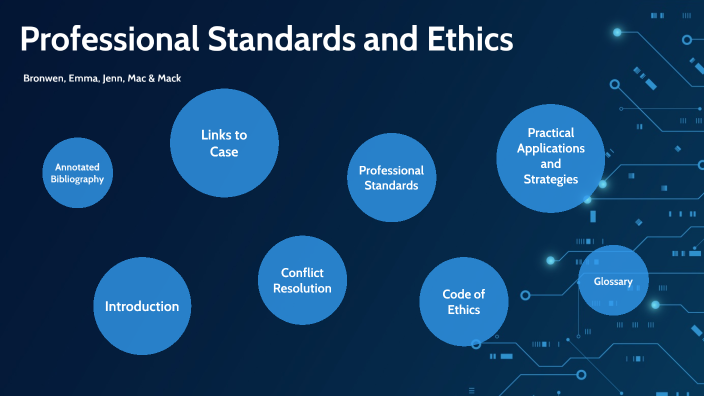 Professional Standards and Ethics

Bronwen, Emma, Jenn, Mac & Mack

Annotated Bibliography

Links to Case

Professional Standards

Practical Applications and Strategies

Introduction

Conflict Resolution

Code of Ethics

Glossary